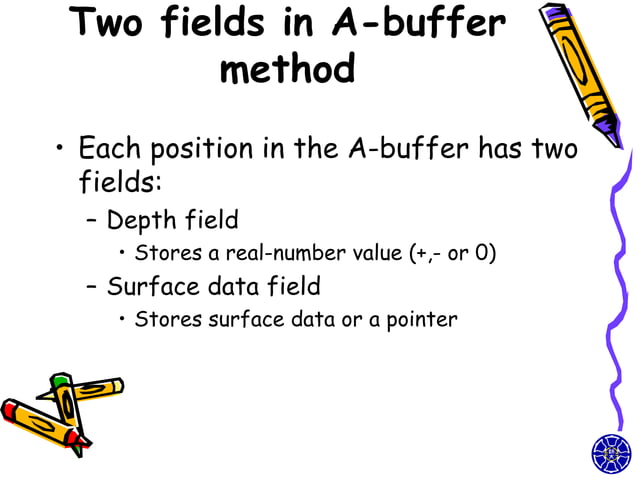 Two fields in A-buffer method

• Each position in the A-buffer has two fields:
– Depth field
• Stores a real-number value (+,- or 0)
– Surface data field
• Stores surface data or a pointer